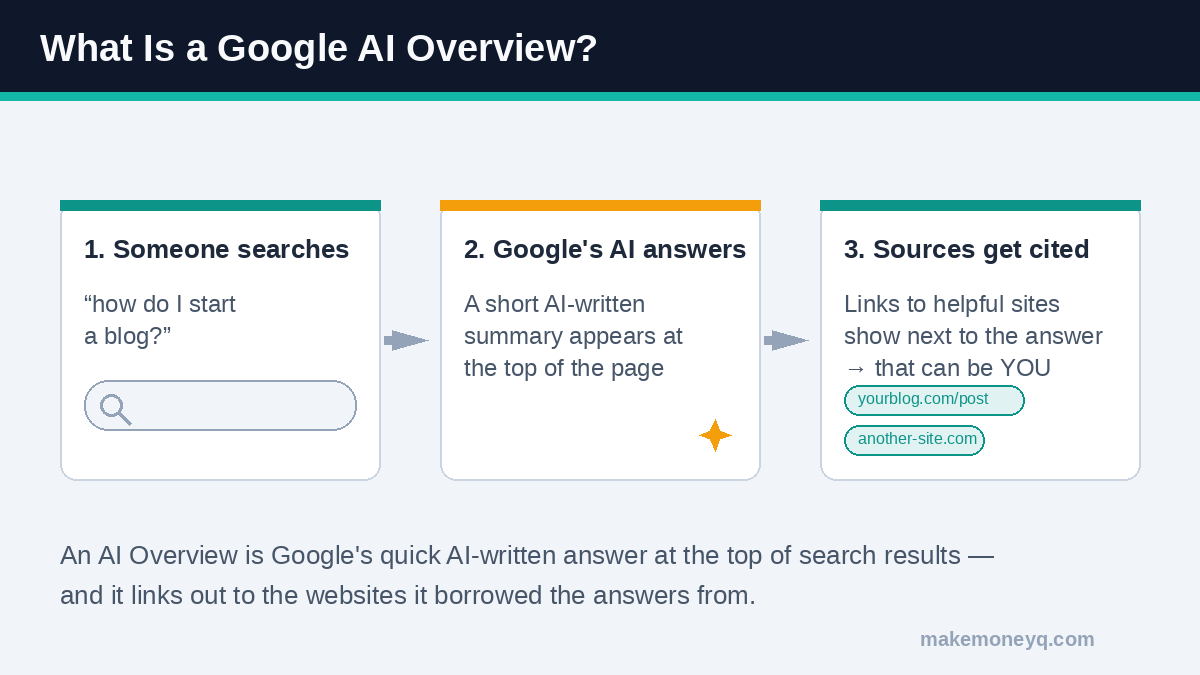 What Is a Google AI Overview?

1. Someone searches

“how do I start a blog?”

2. Google's AI answers

A short AI-written summary appears at the top of the page

3. Sources get cited

Links to helpful sites show next to the answer → that can be YOU

yourblog.com/post

another-site.com

An AI Overview is Google's quick AI-written answer at the top of search results — and it links out to the websites it borrowed the answers from.

makemoneyq.com